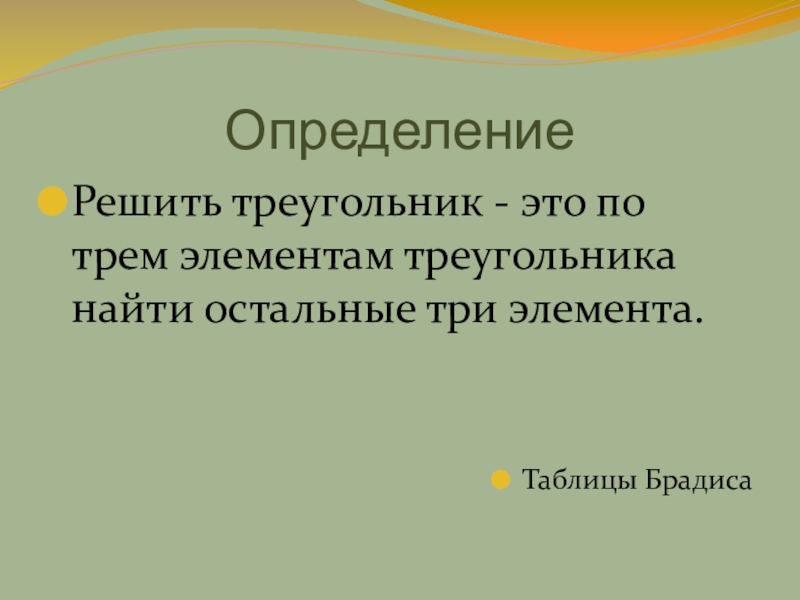 Определение

Решить треугольник - это по трем элементам треугольника найти остальные три элемента.

Таблицы Брадиса